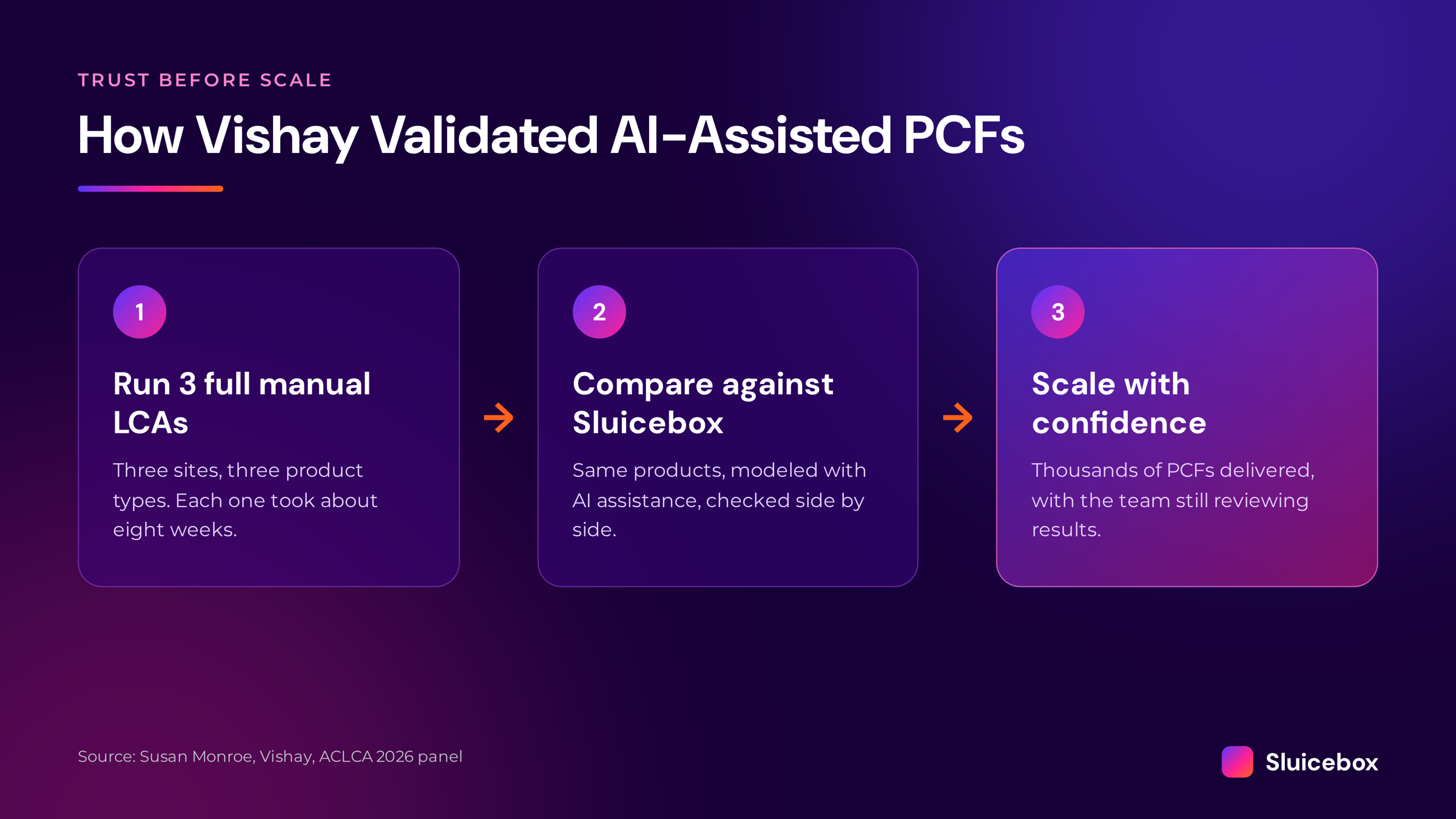 TRUST BEFORE SCALE

How Vishay Validated AI-Assisted PCFs

1

Run 3 full manual LCAs

Three sites, three product types. Each one took about eight weeks.

2

Compare against Sluicebox

Same products, modeled with AI assistance, checked side by side.

3

Scale with confidence

Thousands of PCFs delivered, with the team still reviewing results.

Source: Susan Monroe, Vishay, ACLCA 2026 panel

Sluicebox